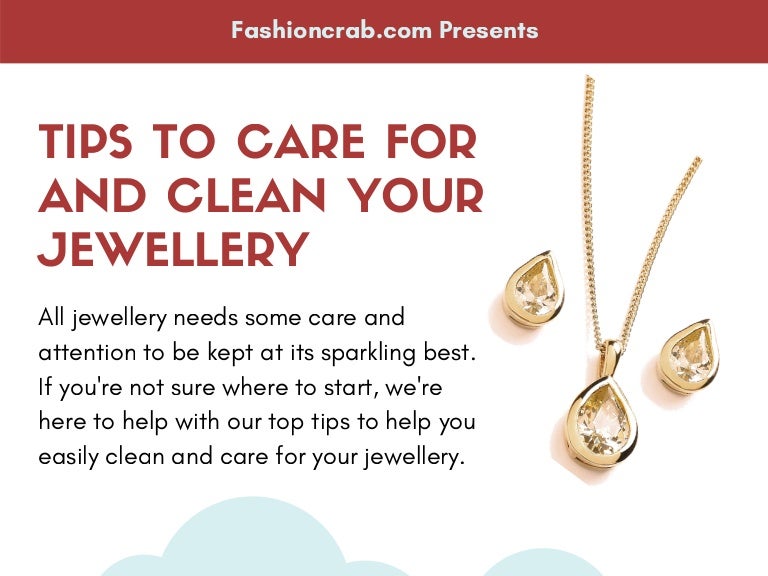 Fashioncrab.com Presents

TIPS TO CARE FOR AND CLEAN YOUR JEWELLERY

All jewellery needs some care and attention to be kept at its sparkling best. If you're not sure where to start, we're here to help with our top tips to help you easily clean and care for your jewellery.